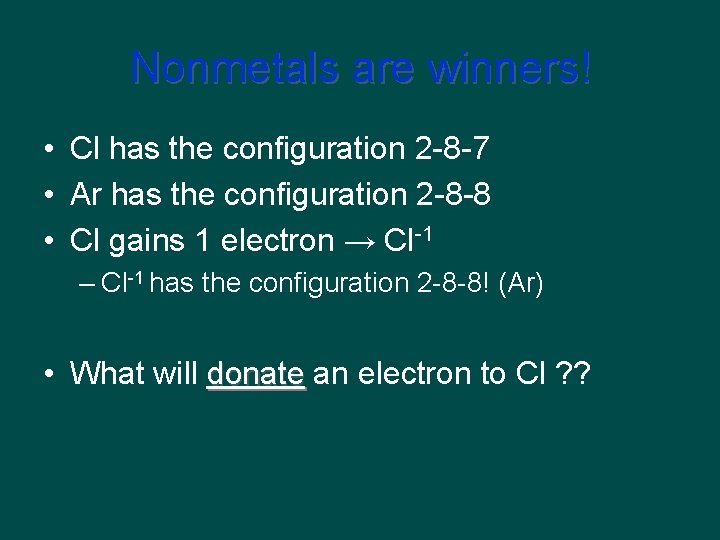 Nonmetals are winners!

• Cl has the configuration 2-8-7
• Ar has the configuration 2-8-8
• Cl gains 1 electron → $Cl^{-1}$
– $Cl^{-1}$ has the configuration 2-8-8! (Ar)

• What will donate an electron to Cl ??